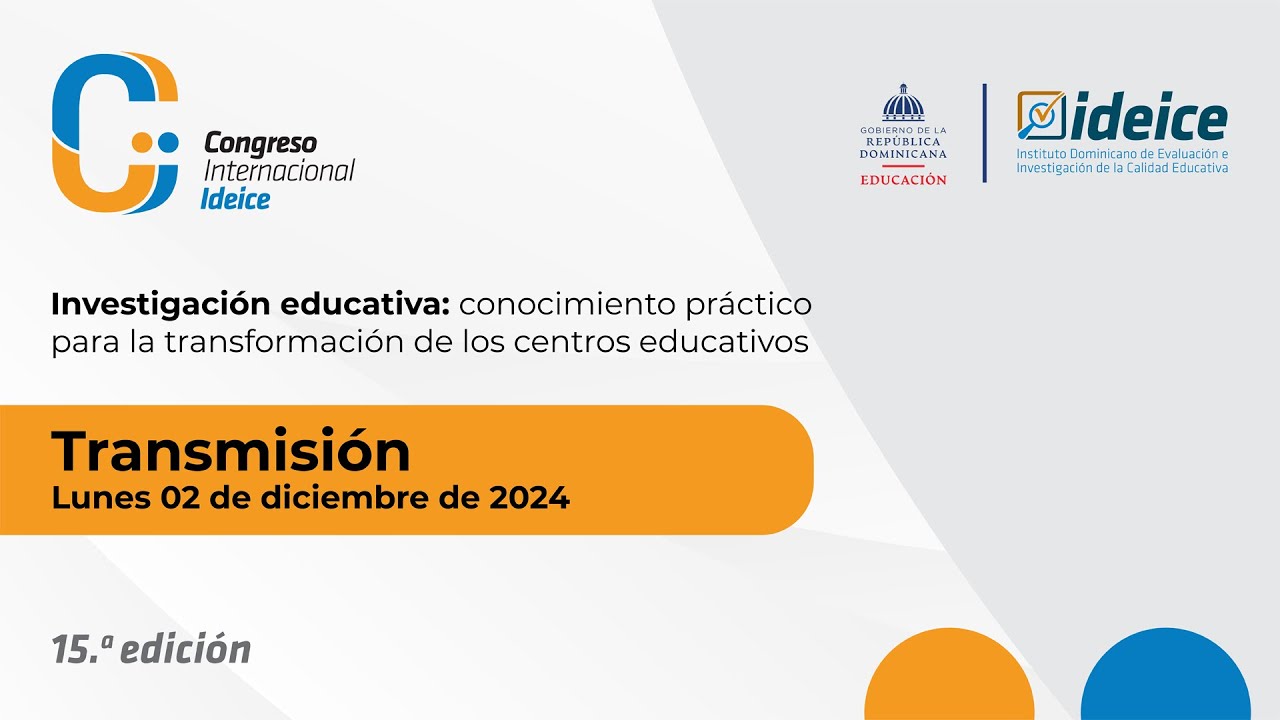 Congreso Internacional Ideice

GOBIERNO DE LA REPÚBLICA DOMINICANA
EDUCACIÓN

ideice
Instituto Dominicano de Evaluación e Investigación de la Calidad Educativa

Investigación educativa: conocimiento práctico para la transformación de los centros educativos

Transmisión
Lunes 02 de diciembre de 2024

15.ª edición